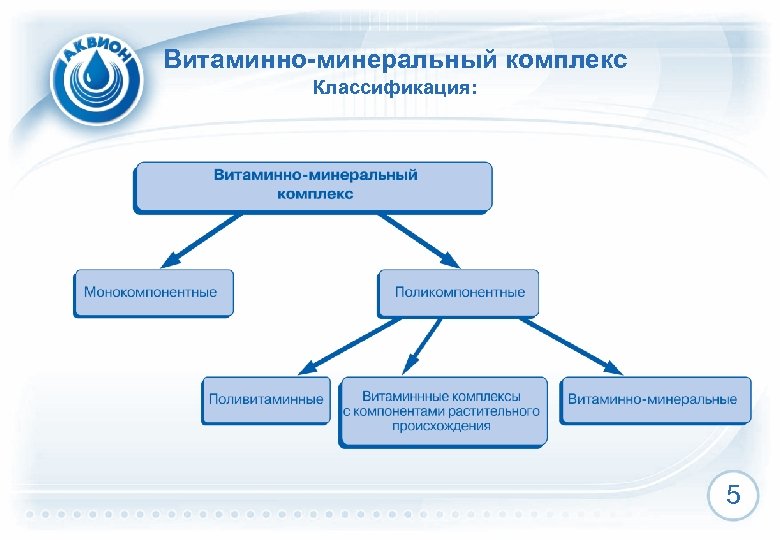 АКВИОН

Витаминно-минеральный комплекс
Классификация:

Витаминно-минеральный комплекс

Монокомпонентные

Поликомпонентные

Поливитаминные

Витаминные комплексы с компонентами растительного происхождения

Витаминно-минеральные

5